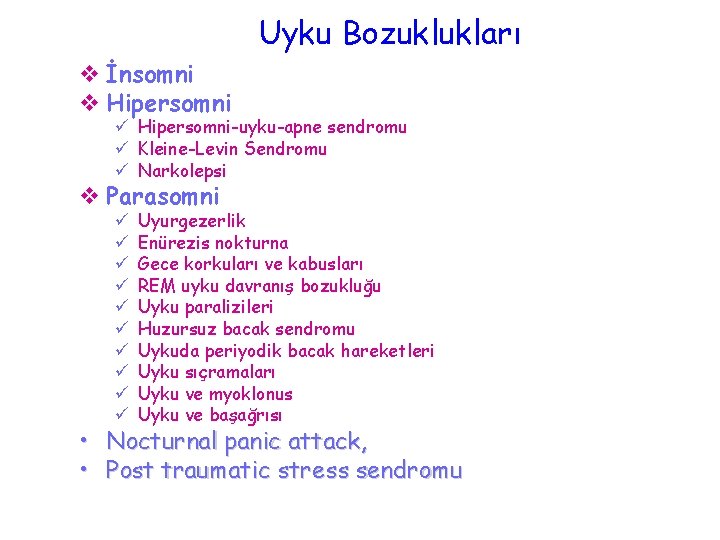 Uyku Bozuklukları

❖ İnsomni
❖ Hipersomni
✓ Hipersomni-uyku-apne sendromu
✓ Kleine-Levin Sendromu
✓ Narkolepsi
❖ Parasomni
✓ Uyurgezerlik
✓ Enürezis nokturna
✓ Gece korkuları ve kabusları
✓ REM uyku davranış bozukluğu
✓ Uyku paralizileri
✓ Huzursuz bacak sendromu
✓ Uykuda periyodik bacak hareketleri
✓ Uyku sıçramaları
✓ Uyku ve myoklonus
✓ Uyku ve başağrısı
• Nocturnal panic attack,
• Post traumatic stress sendromu